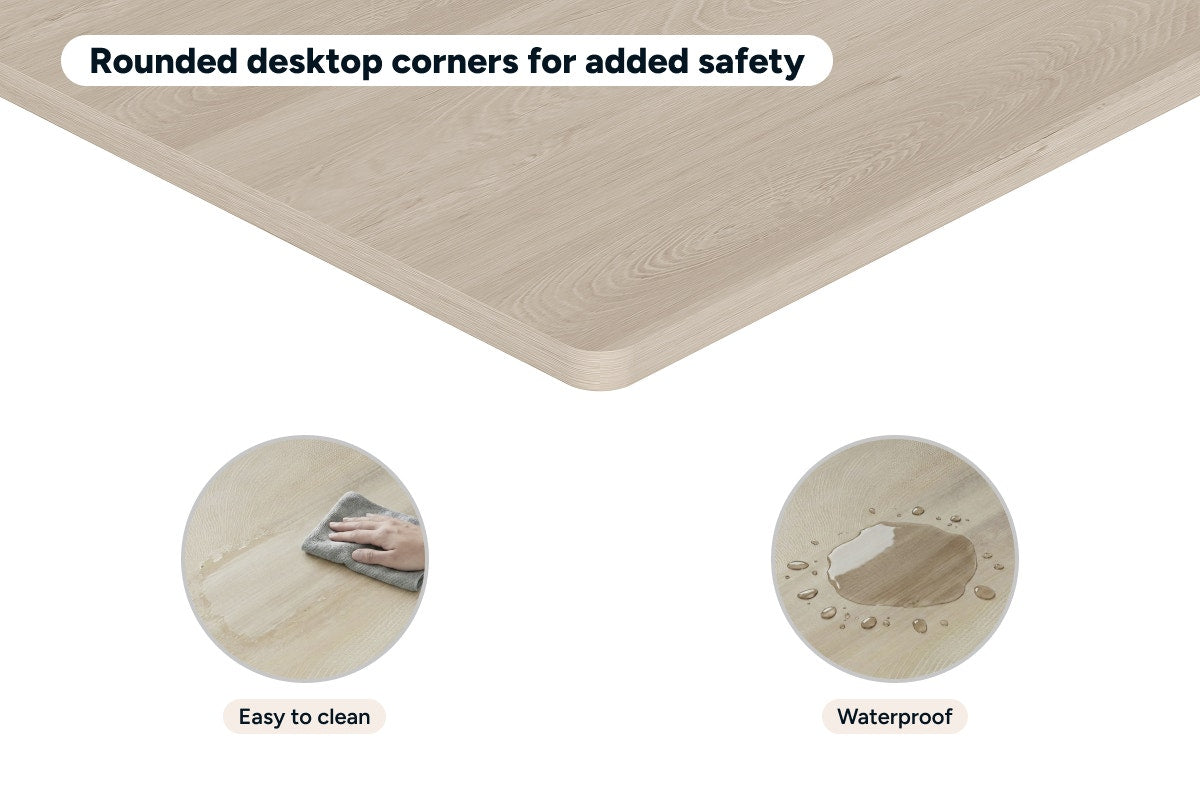 Rounded desktop corners for added safety

Easy to clean

Waterproof